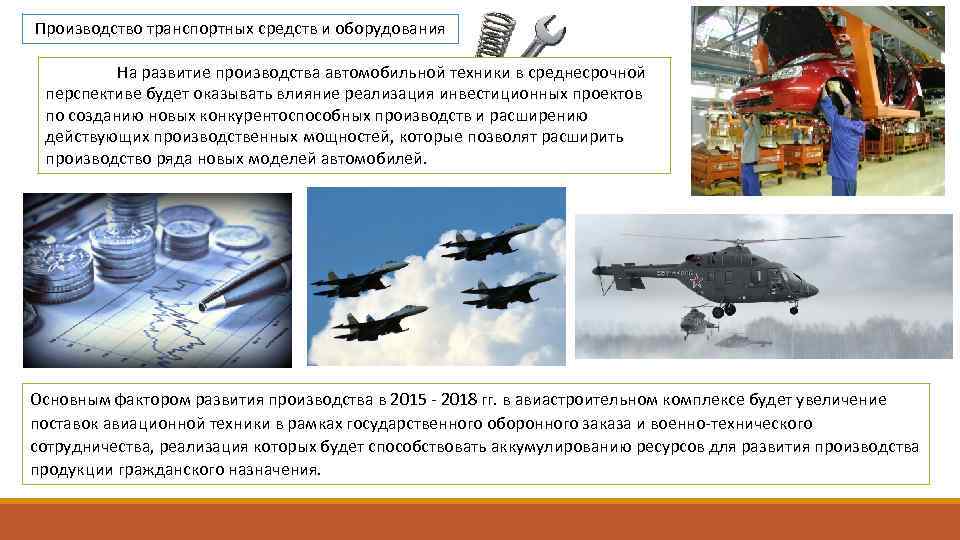 Производство транспортных средств и оборудования

На развитие производства автомобильной техники в среднесрочной перспективе будет оказывать влияние реализация инвестиционных проектов по созданию новых конкурентоспособных производств и расширению действующих производственных мощностей, которые позволят расширить производство ряда новых моделей автомобилей.

Основным фактором развития производства в 2015 - 2018 гг. в авиастроительном комплексе будет увеличение поставок авиационной техники в рамках государственного оборонного заказа и военно-технического сотрудничества, реализация которых будет способствовать аккумулированию ресурсов для развития производства продукции гражданского назначения.